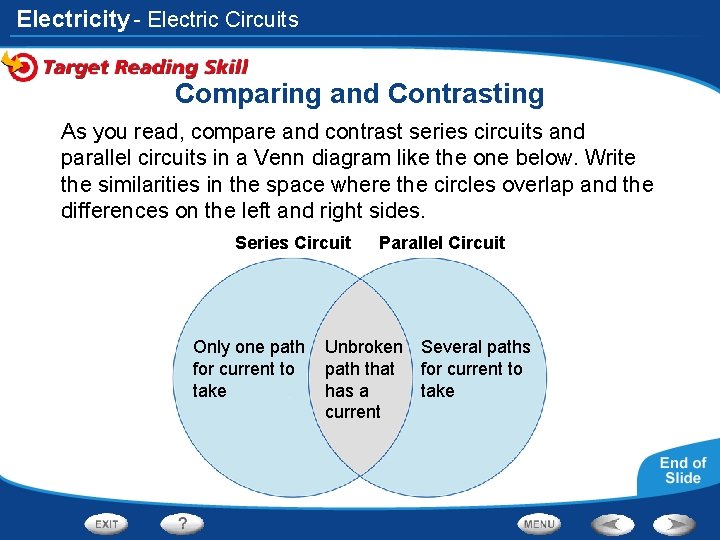 Electricity - Electric Circuits

Target Reading Skill

Comparing and Contrasting

As you read, compare and contrast series circuits and parallel circuits in a Venn diagram like the one below. Write the similarities in the space where the circles overlap and the differences on the left and right sides.

Series Circuit

Parallel Circuit

Only one path for current to take

Unbroken path that has a current

Several paths for current to take

End of Slide

EXIT

?

MENU